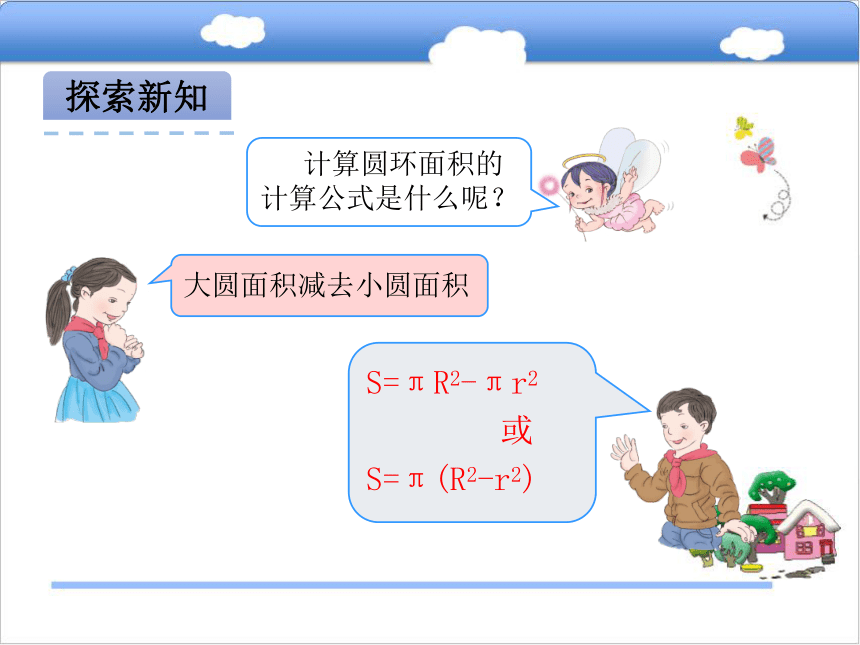 探索新知

计算圆环面积的计算公式是什么呢？

大圆面积减去小圆面积

$S=\pi R^2-\pi r^2$

或

$S=\pi(R^2-r^2)$